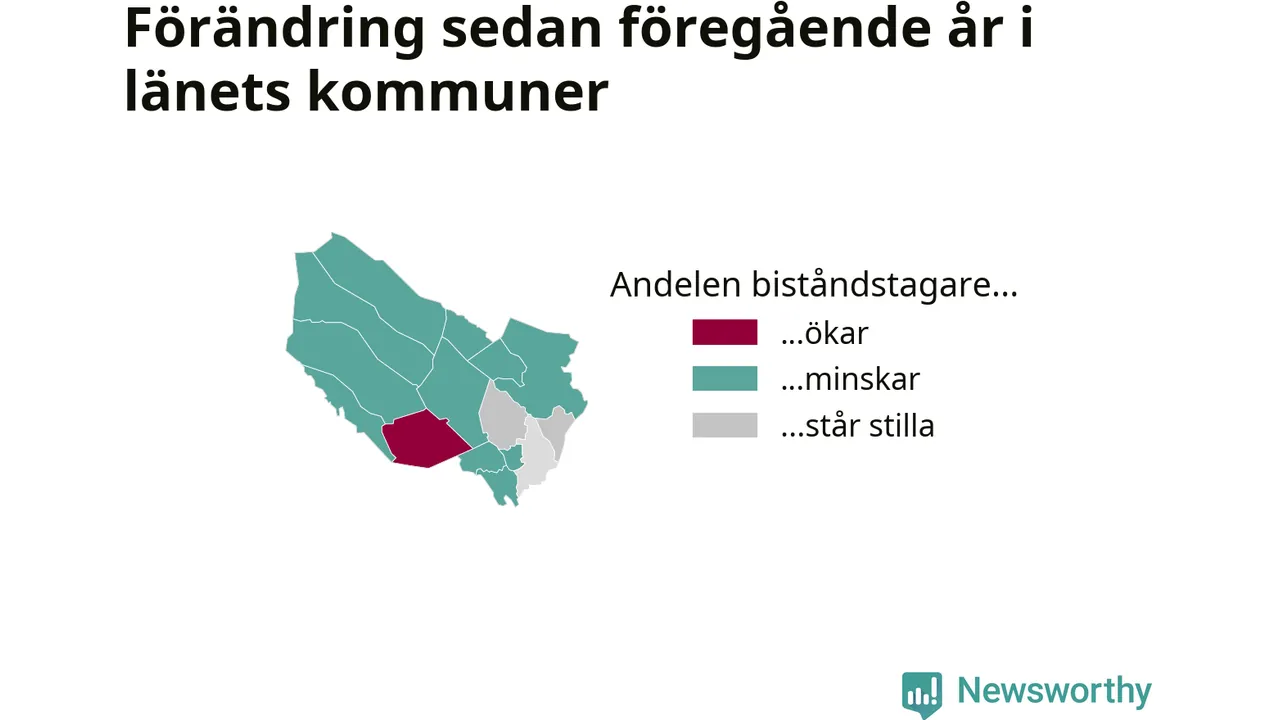 Förändring sedan föregående år i länets kommuner

Andelen biståndstagare...

...ökar

...minskar

...står stilla

Newsworthy